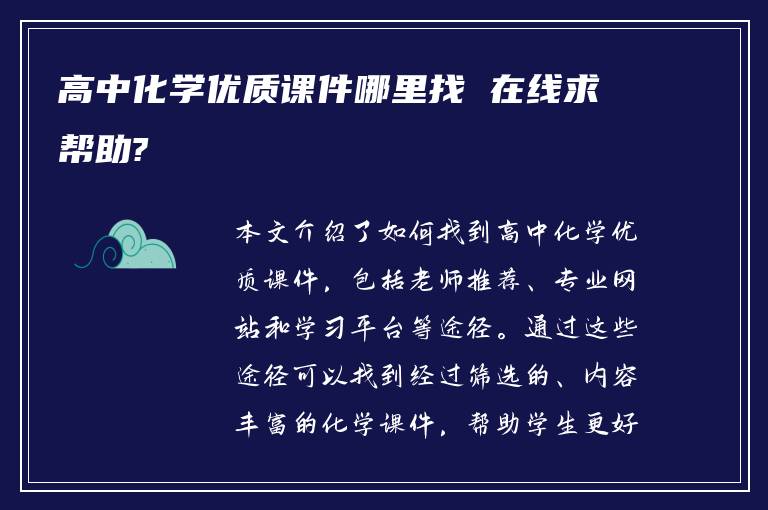 高中化学优质课件哪里找 在线求帮助?

本文介绍了如何找到高中化学优质课件，包括老师推荐、专业网站和学习平台等途径。通过这些途径可以找到经过筛选的、内容丰富的化学课件，帮助学生更好